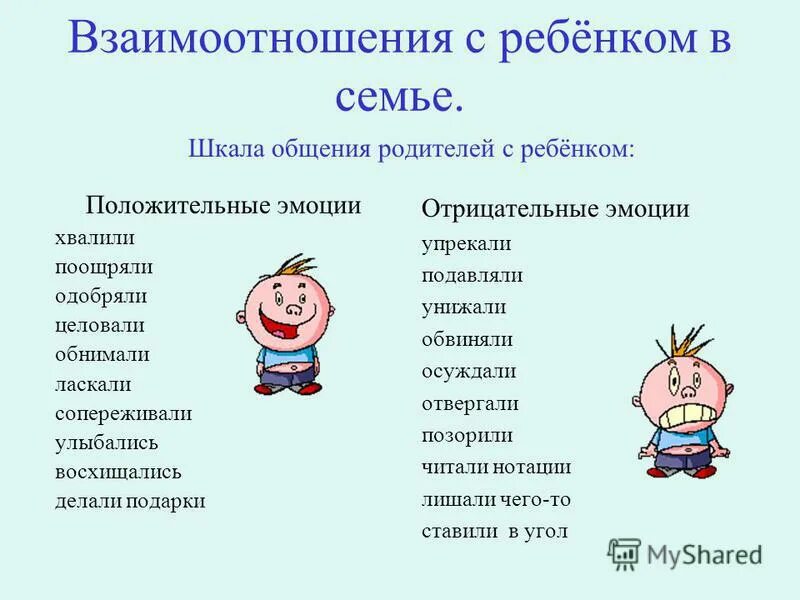 Взаимоотношения с ребёнком в семье.

Шкала общения родителей с ребёнком:

Положительные эмоции
хвалили
поощряли
одобряли
целовали
обнимали
ласкали
сопереживали
улыбались
восхищались
делали подарки

Отрицательные эмоции
упрекали
подавляли
унижали
обвиняли
осуждали
отвергали
позорили
читали нотации
лишали чего-то
ставили в угол

MyShared